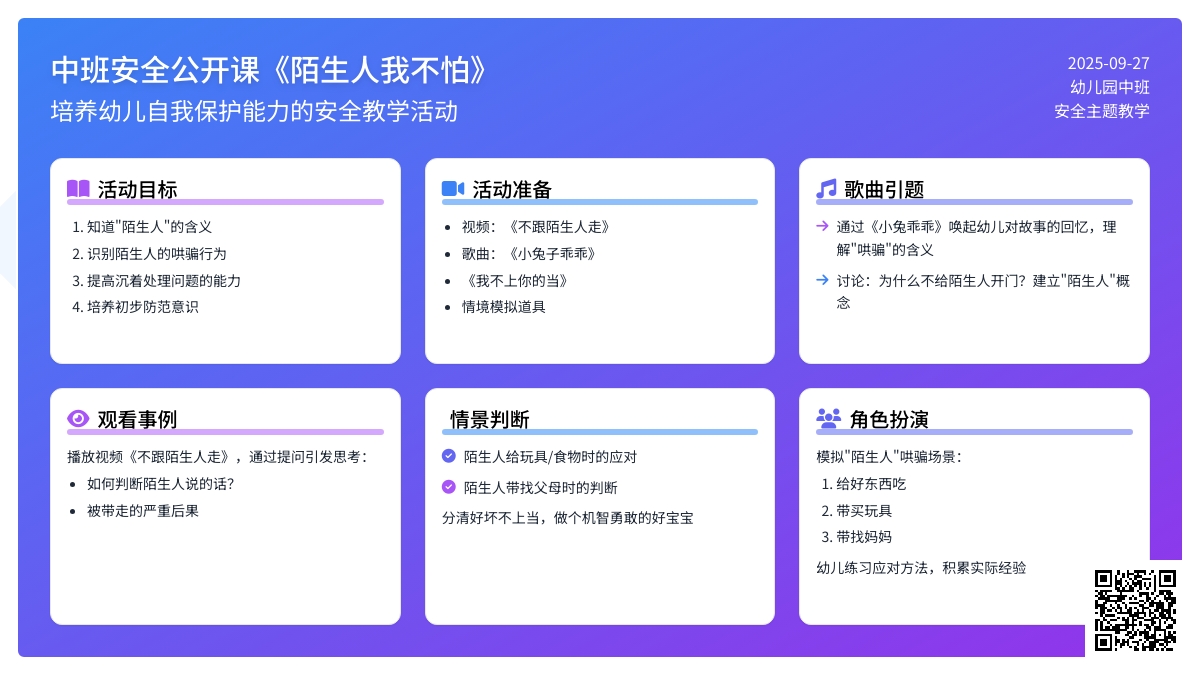 中班安全公开课《陌生人我不怕》
培养幼儿自我保护能力的安全教学活动

2025-09-27
幼儿园中班
安全主题教学

活动目标
1. 知道"陌生人"的含义
2. 识别陌生人的哄骗行为
3. 提高沉着处理问题的能力
4. 培养初步防范意识

活动准备
• 视频：《不跟陌生人走》
• 歌曲：《小兔子乖乖》
• 《我不上你的当》
• 情境模拟道具

歌曲引题
→ 通过《小兔乖乖》唤起幼儿对故事的回忆，理解"哄骗"的含义
→ 讨论：为什么不给陌生人开门？建立"陌生人"概念

观看事例
播放视频《不跟陌生人走》，通过提问引发思考：
• 如何判断陌生人说的话？
• 被带走的严重后果

情景判断
陌生人给玩具/食物时的应对
陌生人带找父母时的判断
分清好坏不上当，做个机智勇敢的好宝宝

角色扮演
模拟"陌生人"哄骗场景：
1. 给好东西吃
2. 带买玩具
3. 带找妈妈
幼儿练习应对方法，积累实际经验